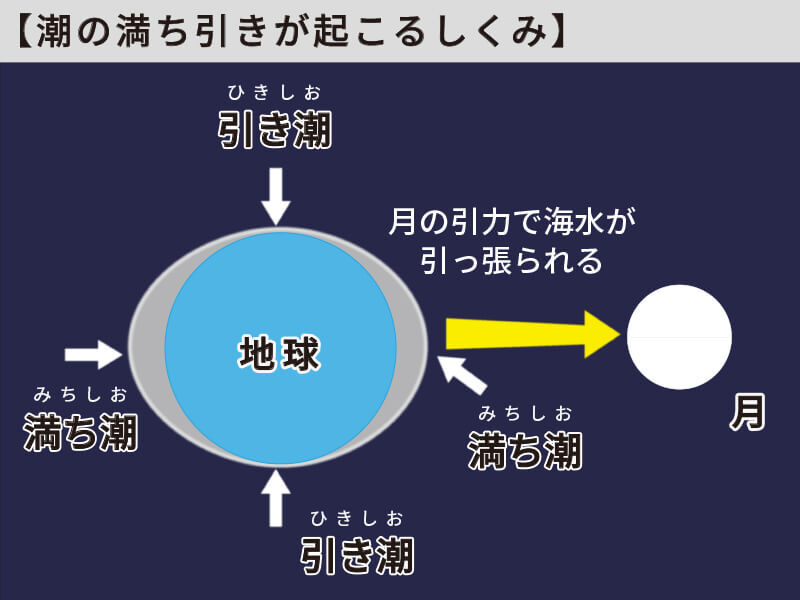 【潮の満ち引きが起こるしくみ】

ひきしお
引き潮

月の引力で海水が引っ張られる

地球

みちしお
満ち潮

みちしお
満ち潮

月

ひきしお
引き潮